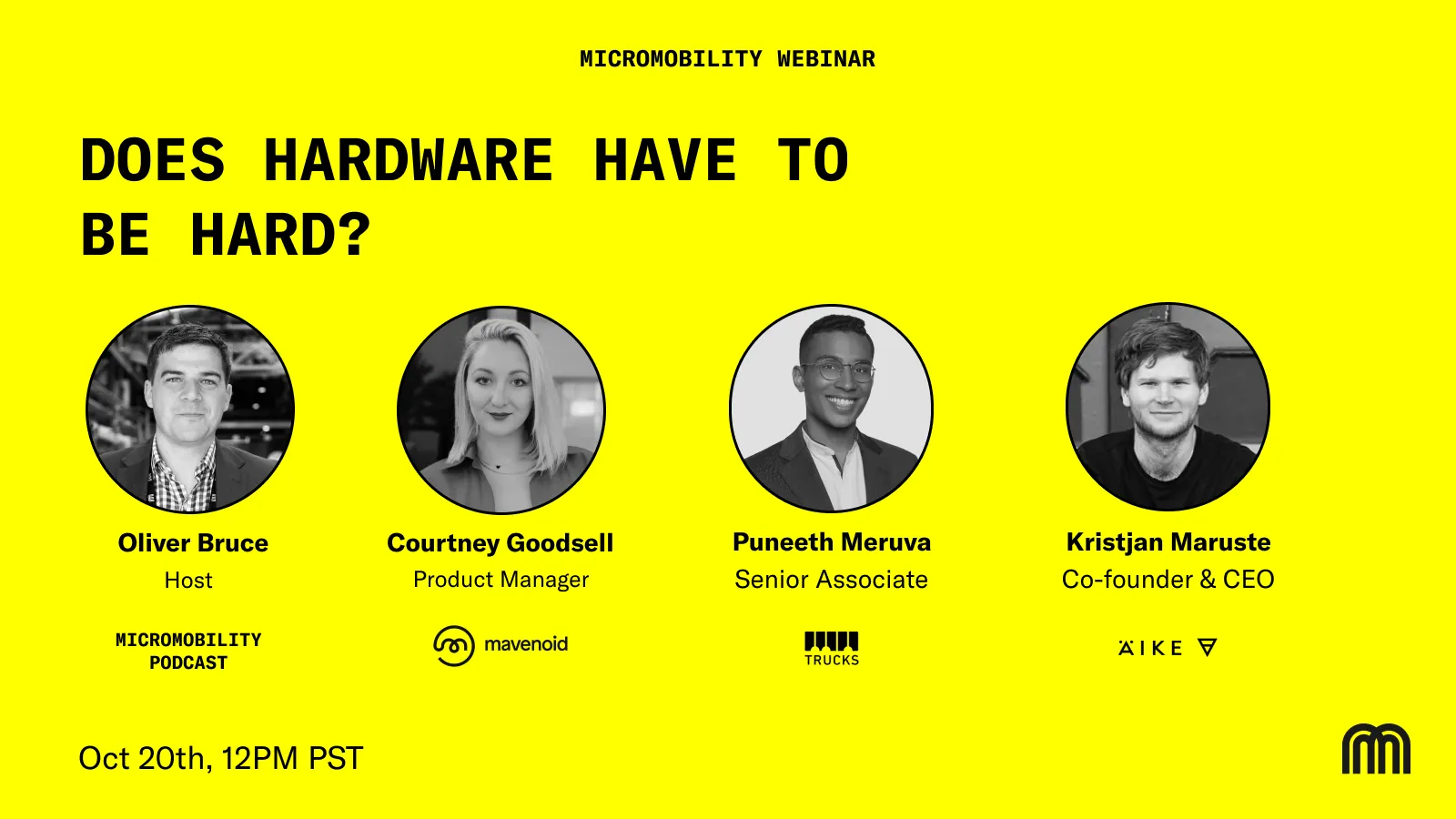 MICROMOBILITY WEBINAR

DOES HARDWARE HAVE TO BE HARD?

Oliver Bruce
Host
MICROMOBILITY PODCAST

Courtney Goodsell
Product Manager
mavenoid

Puneeth Meruva
Senior Associate
TRUCKS

Kristjan Maruste
Co-founder & CEO
ÄIKE

Oct 20th, 12PM PST